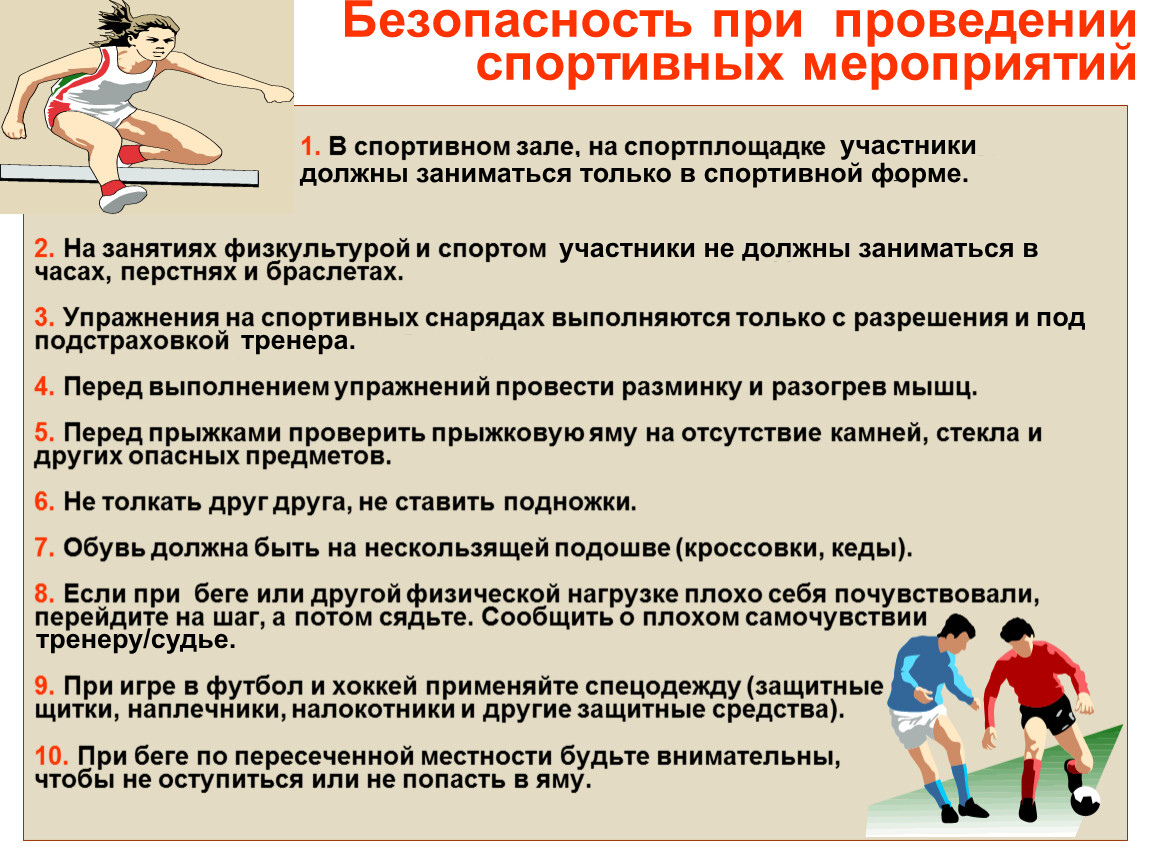 Безопасность при проведении спортивных мероприятий

1. В спортивном зале, на спортплощадке участники должны заниматься только в спортивной форме.

2. На занятиях физкультурой и спортом участники не должны заниматься в часах, перстнях и браслетах.

3. Упражнения на спортивных снарядах выполняются только с разрешения и под подстраховкой тренера.

4. Перед выполнением упражнений провести разминку и разогрев мышц.

5. Перед прыжками проверить прыжковую яму на отсутствие камней, стекла и других опасных предметов.

6. Не толкать друг друга, не ставить подножки.

7. Обувь должна быть на нескользящей подошве (кроссовки, кеды).

8. Если при беге или другой физической нагрузке плохо себя почувствовали, перейдите на шаг, а потом сядьте. Сообщить о плохом самочувствии тренеру/судье.

9. При игре в футбол и хоккей применяйте спецодежду (защитные щитки, наплечники, налокотники и другие защитные средства).

10. При беге по пересеченной местности будьте внимательны, чтобы не оступиться или не попасть в яму.